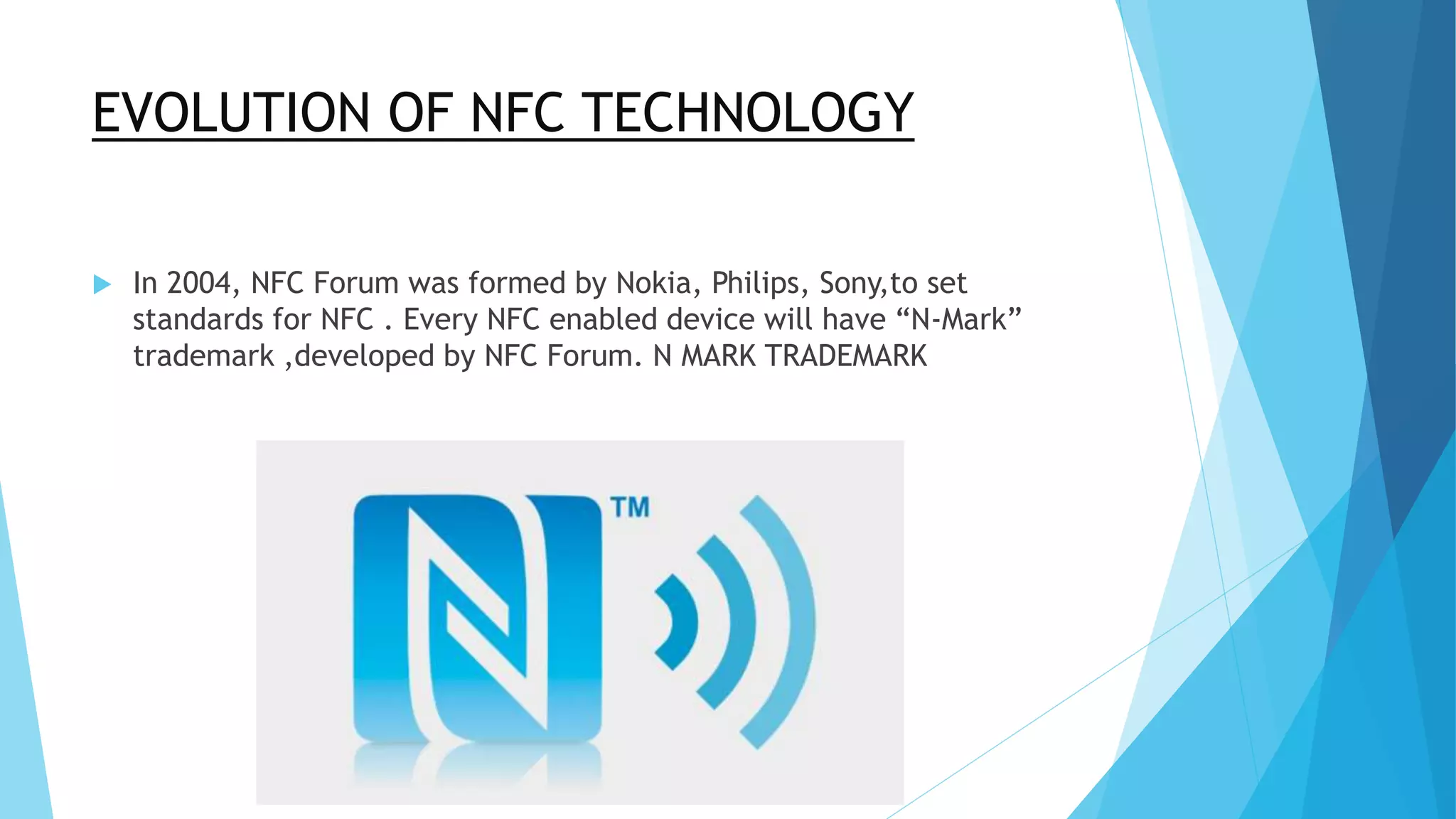 EVOLUTION OF NFC TECHNOLOGY

In 2004, NFC Forum was formed by Nokia, Philips, Sony,to set standards for NFC . Every NFC enabled device will have “N-Mark” trademark ,developed by NFC Forum. N MARK TRADEMARK

TM